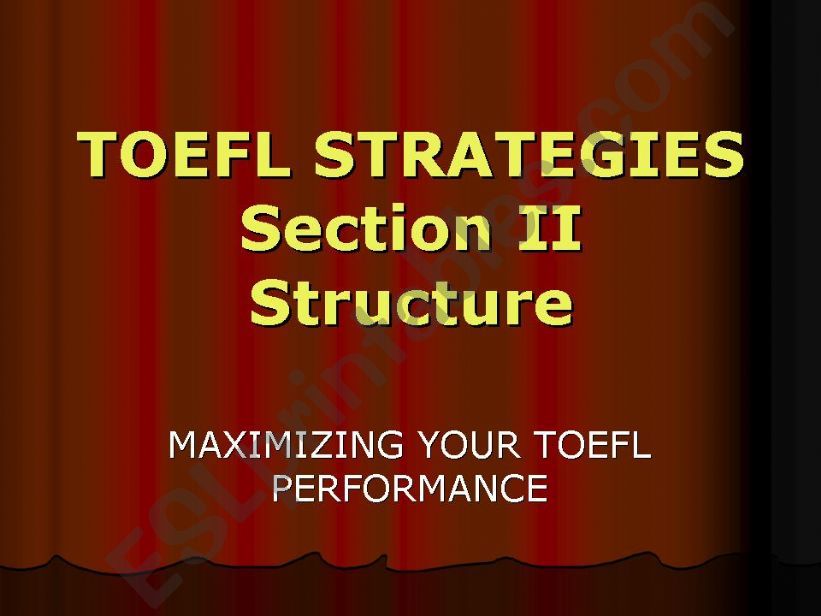 TOEFL STRATEGIES
Section II
Structure

MAXIMIZING YOUR TOEFL PERFORMANCE

ESLprintables.com